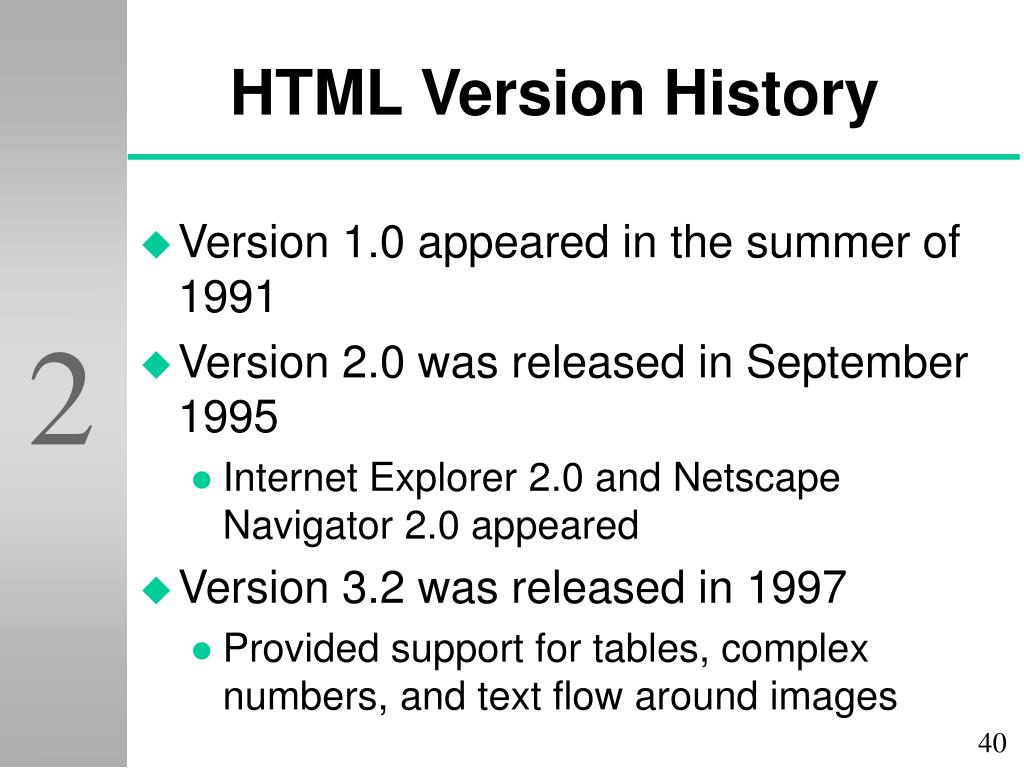 2

HTML Version History

Version 1.0 appeared in the summer of 1991

Version 2.0 was released in September 1995

Internet Explorer 2.0 and Netscape Navigator 2.0 appeared

Version 3.2 was released in 1997

Provided support for tables, complex numbers, and text flow around images

40